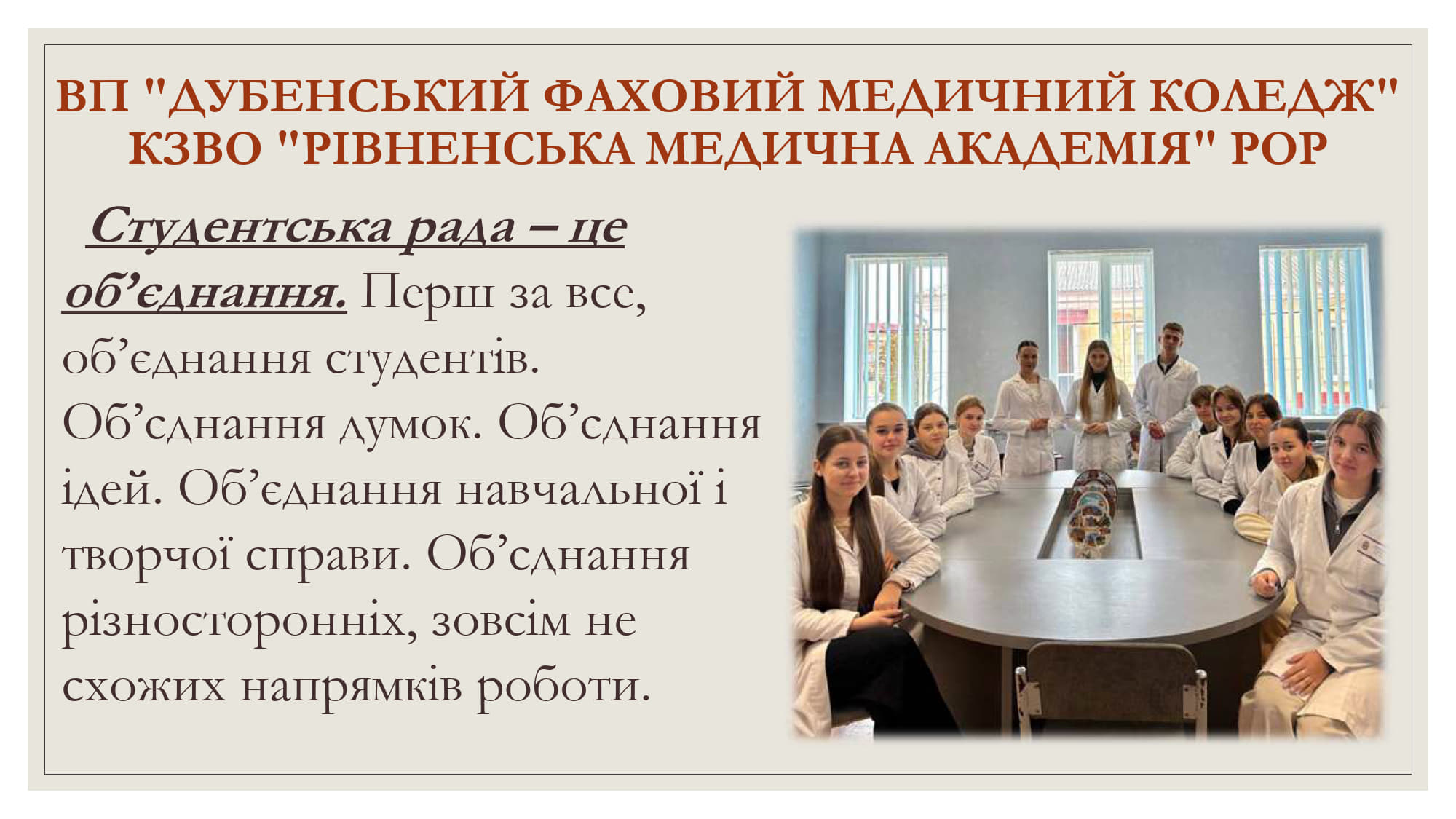 ВП "ДУБЕНСЬКИЙ ФАХОВИЙ МЕДИЧНИЙ КОЛЕДЖ" КЗВО "РІВНЕНСЬКА МЕДИЧНА АКАДЕМІЯ" РОР

Студентська рада – це об’єднання. Перш за все, об’єднання студентів. Об’єднання думок. Об’єднання ідей. Об’єднання навчальної і творчої справи. Об’єднання різносторонніх, зовсім не схожих напрямків роботи.